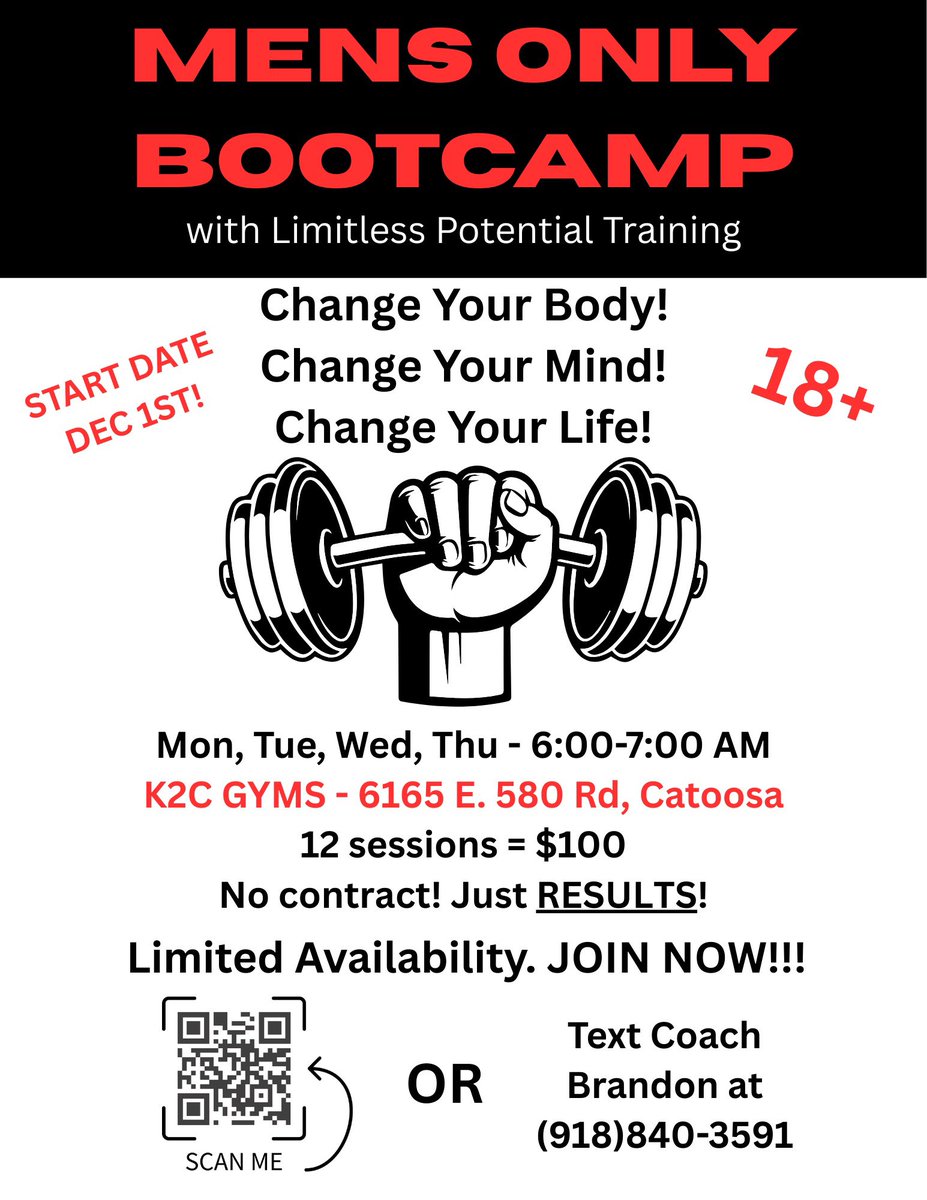 MENS ONLY BOOTCAMP

with Limitless Potential Training

START DATE DEC 1ST!

Change Your Body!
Change Your Mind!
Change Your Life!

18+

Mon, Tue, Wed, Thu - 6:00-7:00 AM
K2C GYMS - 6165 E. 580 Rd, Catoosa
12 sessions = $100
No contract! Just RESULTS!

Limited Availability. JOIN NOW!!!

SCAN ME

OR

Text Coach Brandon at (918)840-3591